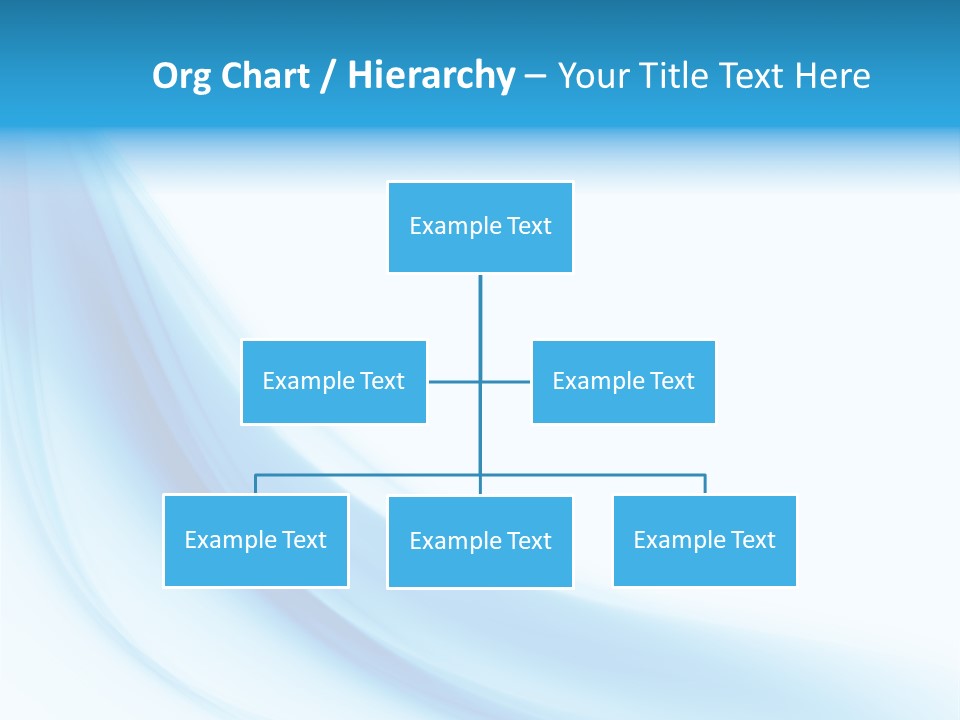 Org Chart / Hierarchy – Your Title Text Here

Example Text

Example Text

Example Text

Example Text

Example Text

Example Text